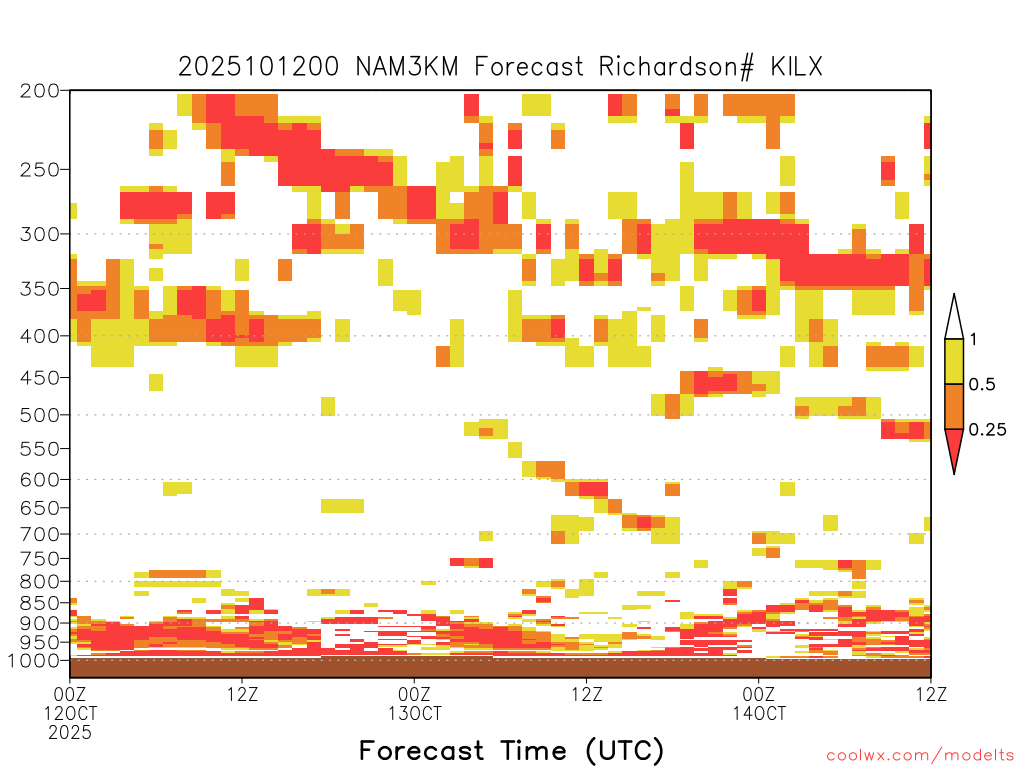 2025101200 NAM3KM Forecast Richardson# KILX

200
250
300
350
400
450
500
550
600
650
700
750
800
850
900
950
1000

1
0.5
0.25

00Z
12OCT
2025
12Z
00Z
13OCT
12Z
00Z
14OCT
12Z

Forecast Time (UTC)

coolwx.com/modelts